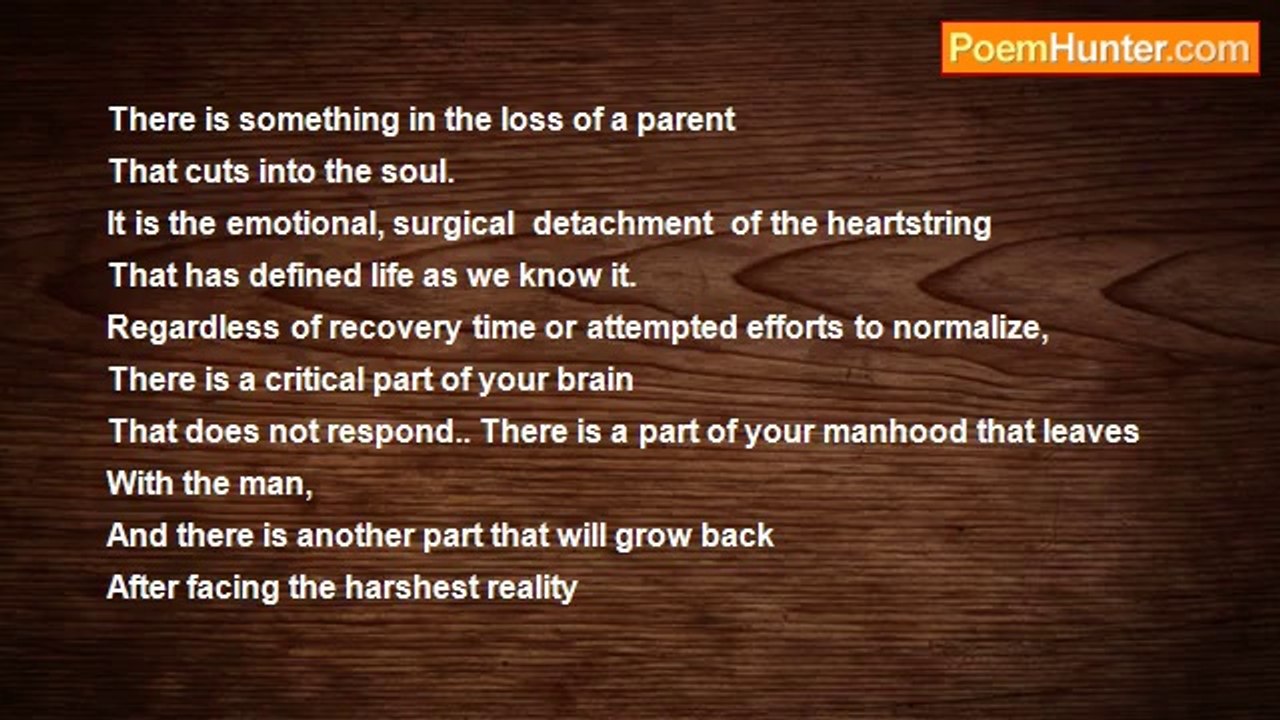 PoemHunter.com

There is something in the loss of a parent
That cuts into the soul.
It is the emotional, surgical detachment of the heartstring
That has defined life as we know it.
Regardless of recovery time or attempted efforts to normalize,
There is a critical part of your brain
That does not respond.. There is a part of your manhood that leaves
With the man,
And there is another part that will grow back
After facing the harshest reality